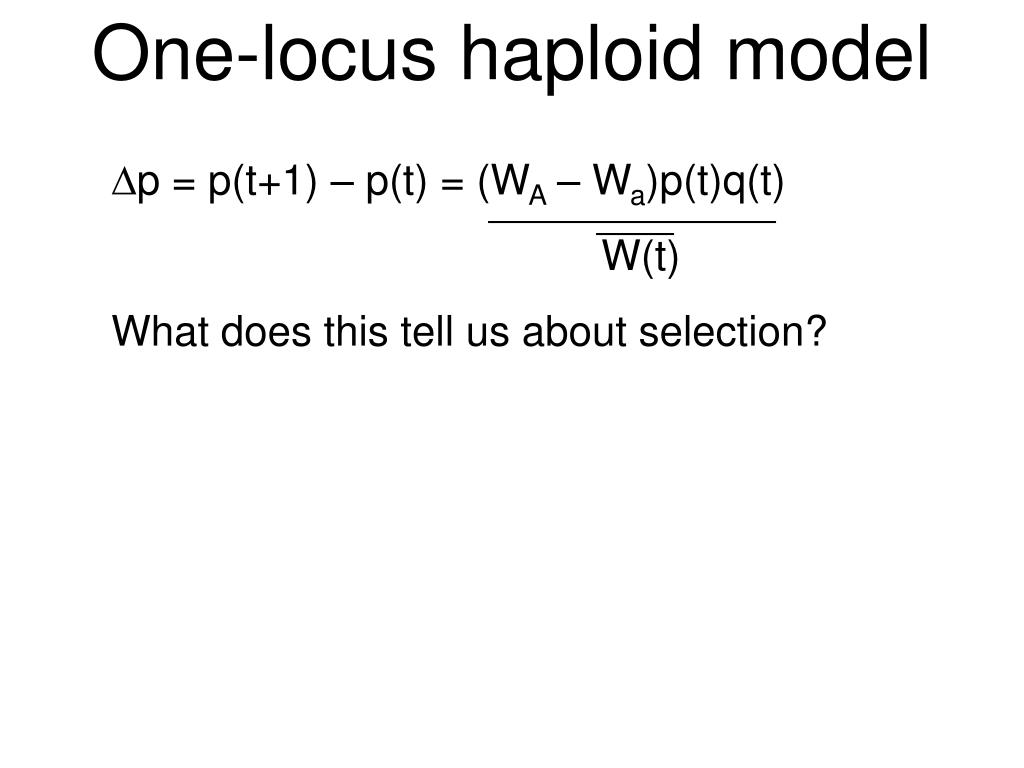 One-locus haploid model

$\Delta p = p(t+1) - p(t) = \frac{(W_A - W_a)p(t)q(t)}{\overline{W(t)}}$

What does this tell us about selection?